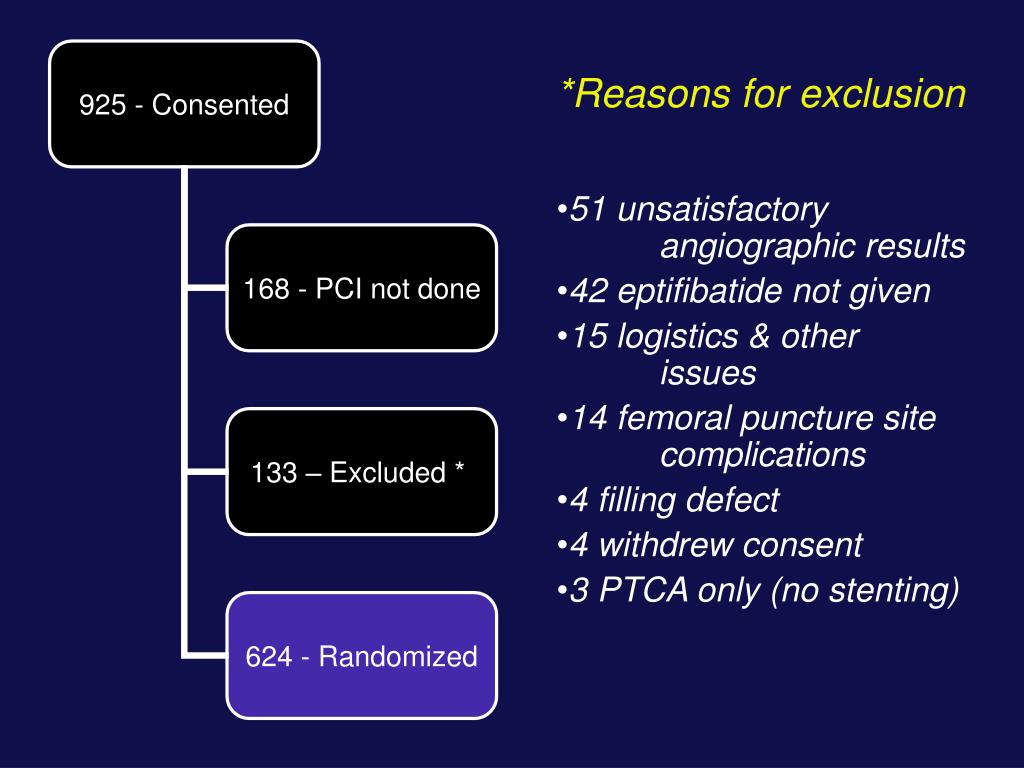 925 - Consented

168 - PCI not done

133 – Excluded *

624 - Randomized

*Reasons for exclusion

•51 unsatisfactory angiographic results
•42 eptifibatide not given
•15 logistics & other issues
•14 femoral puncture site complications
•4 filling defect
•4 withdrew consent
•3 PTCA only (no stenting)